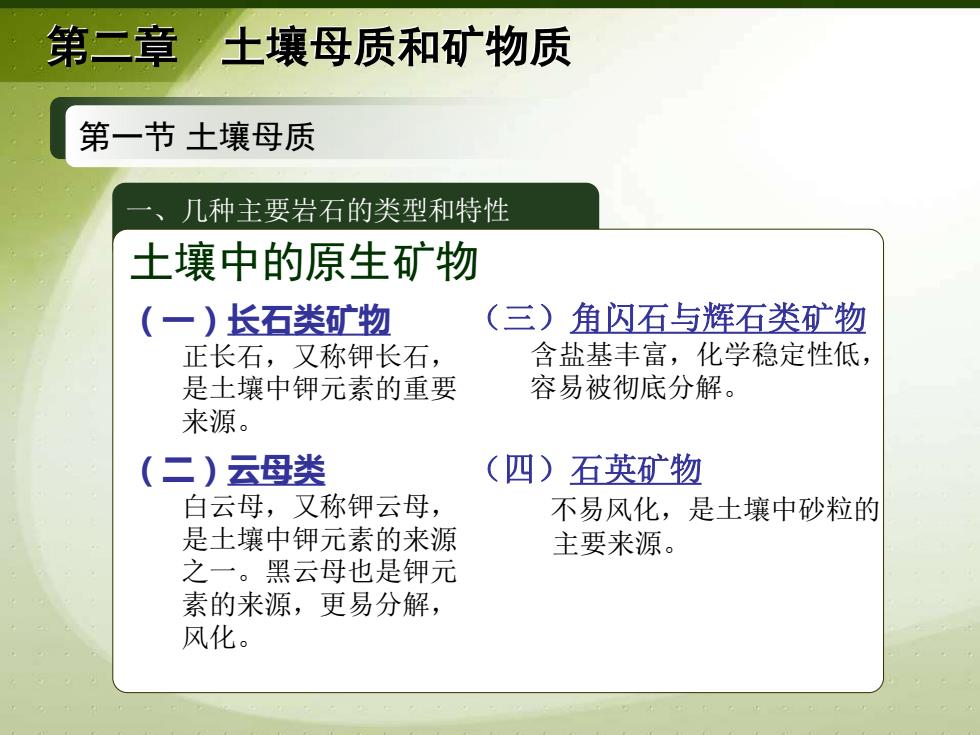 第二章　土壤母质和矿物质

第一节 土壤母质

一、几种主要岩石的类型和特性

土壤中的原生矿物

（一）长石类矿物
正长石，又称钾长石，是土壤中钾元素的重要来源。

（二）云母类
白云母，又称钾云母，是土壤中钾元素的来源之一。黑云母也是钾元素的来源，更易分解，风化。

（三）角闪石与辉石类矿物
含盐基丰富，化学稳定性低，容易被彻底分解。

（四）石英矿物
不易风化，是土壤中砂粒的主要来源。